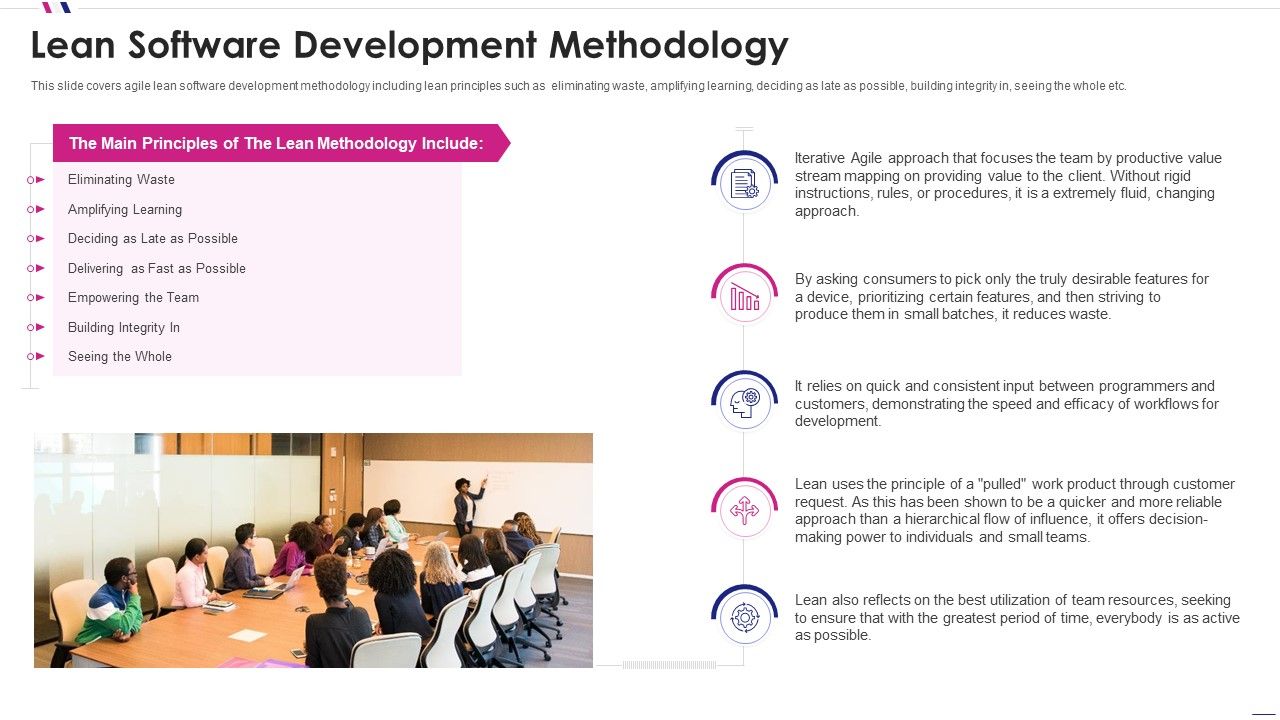 Lean Software Development Methodology

This slide covers agile lean software development methodology including lean principles such as eliminating waste, amplifying learning, deciding as late as possible, building integrity in, seeing the whole etc.

The Main Principles of The Lean Methodology Include:

Eliminating Waste
Amplifying Learning
Deciding as Late as Possible
Delivering as Fast as Possible
Empowering the Team
Building Integrity In
Seeing the Whole

Iterative Agile approach that focuses the team by productive value stream mapping on providing value to the client. Without rigid instructions, rules, or procedures, it is a extremely fluid, changing approach.

By asking consumers to pick only the truly desirable features for a device, prioritizing certain features, and then striving to produce them in small batches, it reduces waste.

It relies on quick and consistent input between programmers and customers, demonstrating the speed and efficacy of workflows for development.

Lean uses the principle of a "pulled" work product through customer request. As this has been shown to be a quicker and more reliable approach than a hierarchical flow of influence, it offers decision-making power to individuals and small teams.

Lean also reflects on the best utilization of team resources, seeking to ensure that with the greatest period of time, everybody is as active as possible.